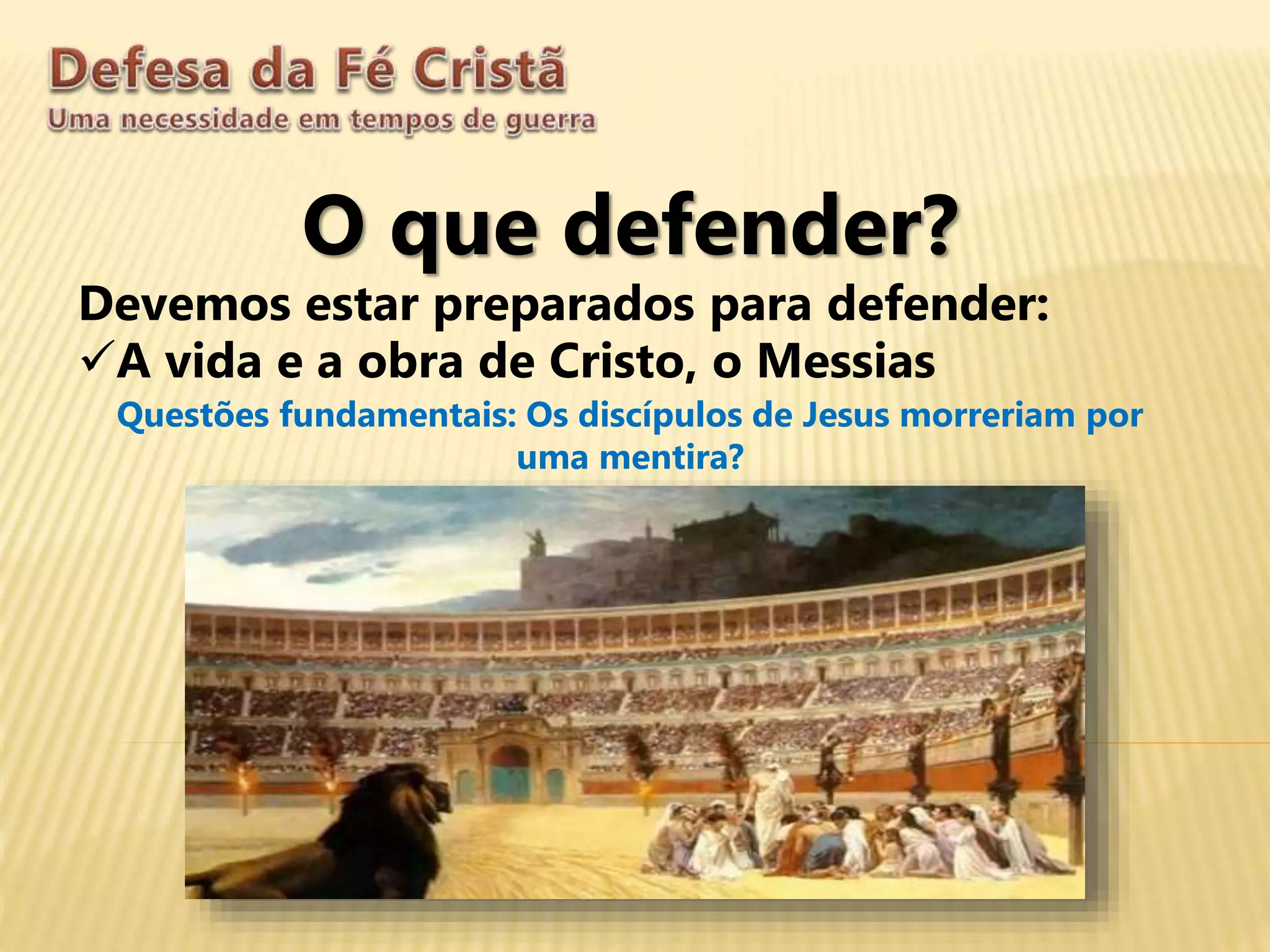 Defesa da Fé Cristã
Uma necessidade em tempos de guerra

O que defender?

Devemos estar preparados para defender:
✓A vida e a obra de Cristo, o Messias

Questões fundamentais: Os discípulos de Jesus morreriam por uma mentira?